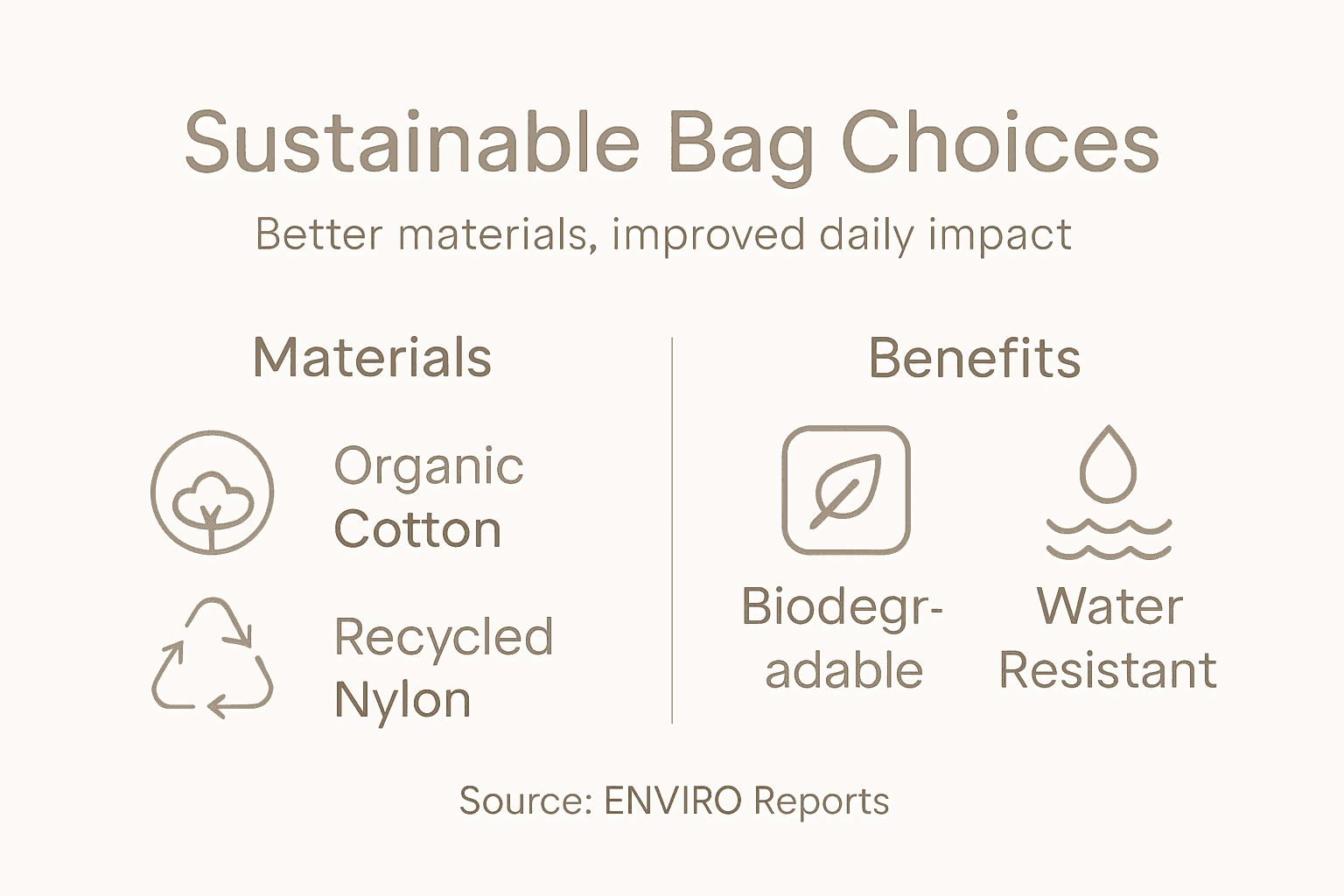 Sustainable Bag Choices

Better materials, improved daily impact

Materials

Organic Cotton

Recycled Nylon

Benefits

Biodegradable

Water Resistant

Source: ENVIRO Reports